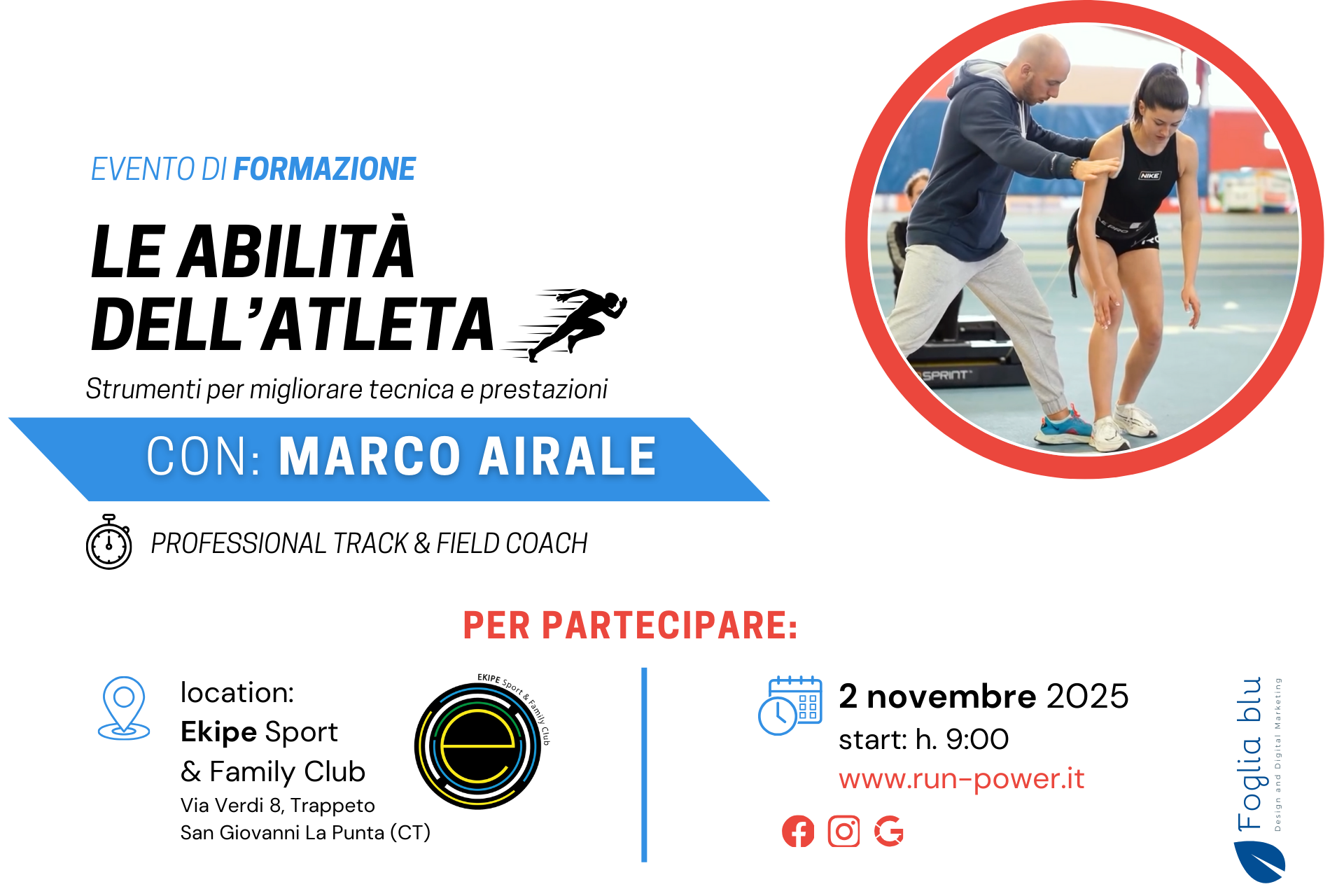 EVENTO DI FORMAZIONE

LE ABILITÀ DELL'ATLETA

Strumenti per migliorare tecnica e prestazioni

CON: MARCO AIRALE

PROFESSIONAL TRACK & FIELD COACH

NIKE

SPRINT

PER PARTECIPARE:

location:
Ekipe Sport
& Family Club
Via Verdi 8, Trappeto
San Giovanni La Punta (CT)

EKIPE Sport & Family Club

2 novembre 2025
start: h. 9:00
www.run-power.it

Foglia blu
Design and Digital Marketing